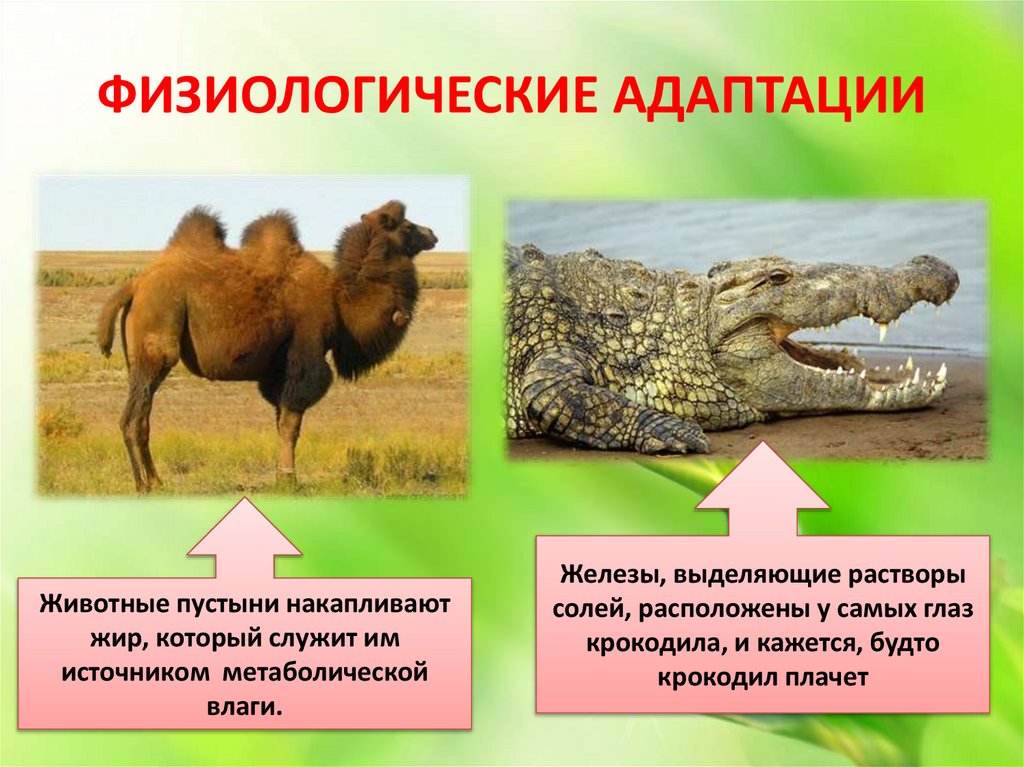 ФИЗИОЛОГИЧЕСКИЕ АДАПТАЦИИ

Животные пустыни накапливают жир, который служит им источником метаболической влаги.

Железы, выделяющие растворы солей, расположены у самых глаз крокодила, и кажется, будто крокодил плачет